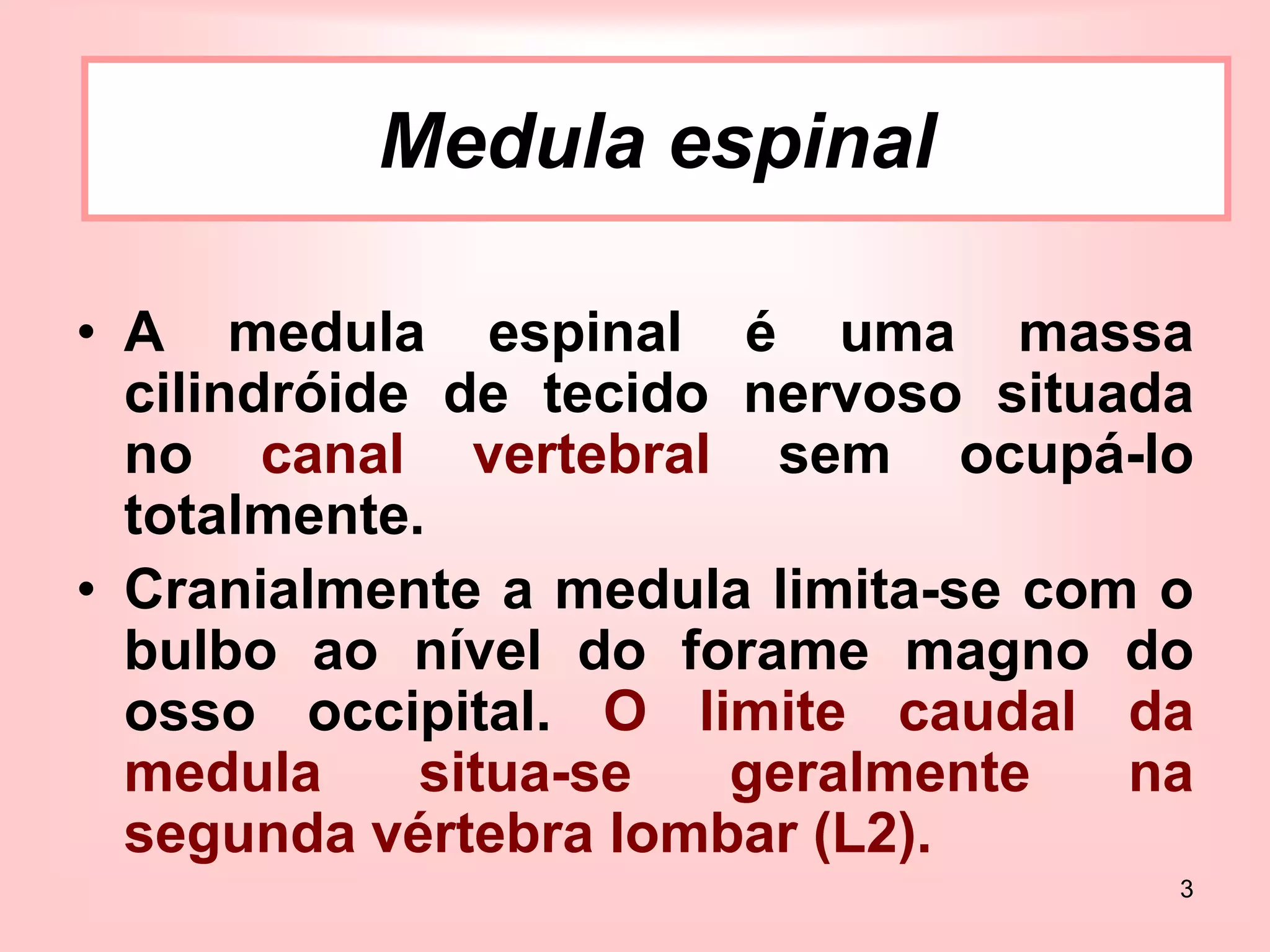 Medula espinal

• A medula espinal é uma massa cilindróide de tecido nervoso situada no canal vertebral sem ocupá-lo totalmente.

• Cranialmente a medula limita-se com o bulbo ao nível do forame magno do osso occipital. O limite caudal da medula situa-se geralmente na segunda vértebra lombar (L2).

3